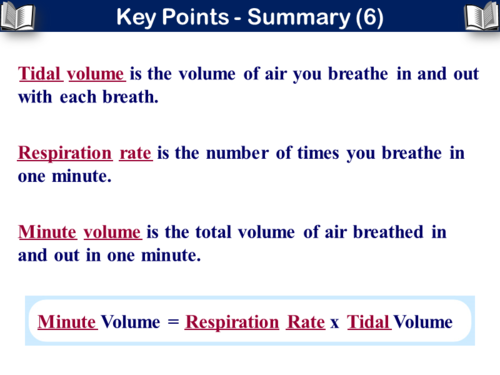 Key Points - Summary (6)

Tidal volume is the volume of air you breathe in and out with each breath.

Respiration rate is the number of times you breathe in one minute.

Minute volume is the total volume of air breathed in and out in one minute.

Minute Volume = Respiration Rate x Tidal Volume